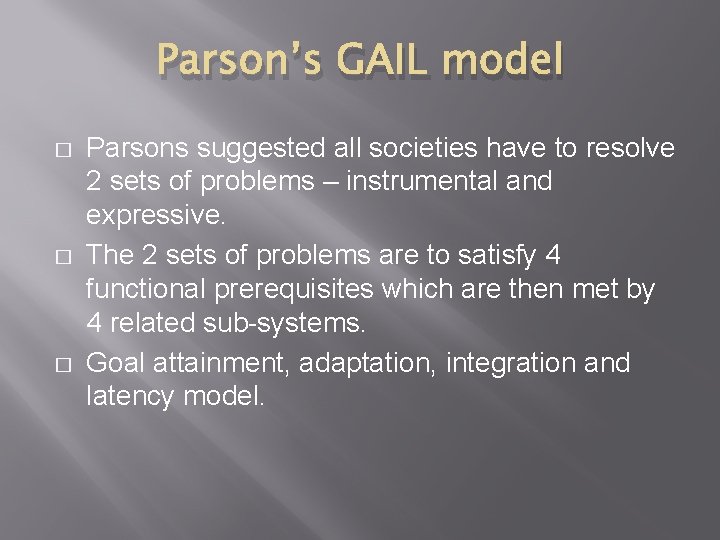 Parson's GAIL model

□ Parsons suggested all societies have to resolve 2 sets of problems – instrumental and expressive.

□ The 2 sets of problems are to satisfy 4 functional prerequisites which are then met by 4 related sub-systems.

□ Goal attainment, adaptation, integration and latency model.